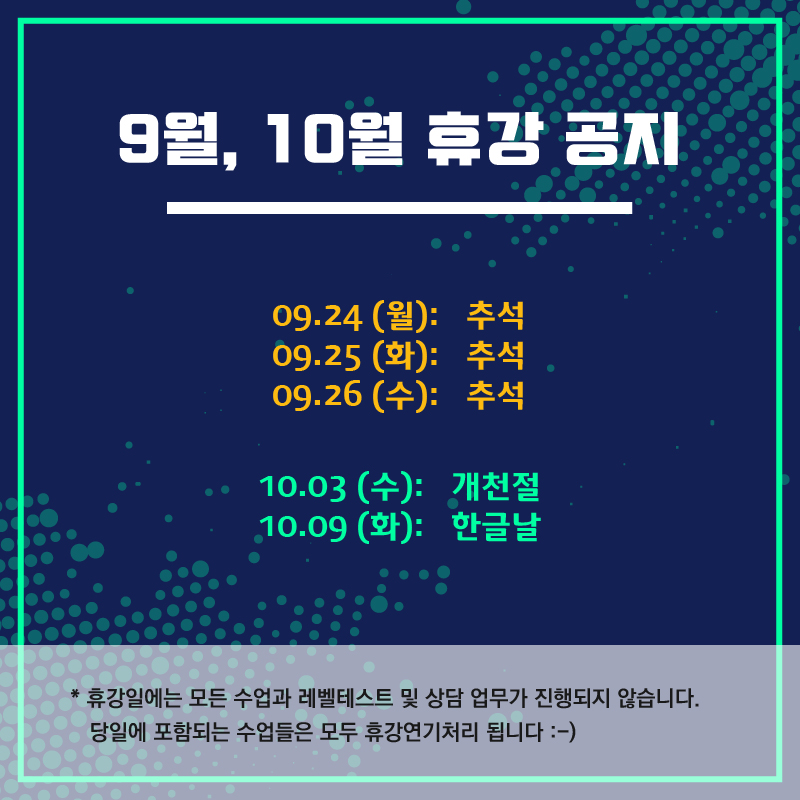 9월, 10월 휴강 공지

09.24 (월): 추석
09.25 (화): 추석
09.26 (수): 추석

10.03 (수): 개천절
10.09 (화): 한글날

* 휴강일에는 모든 수업과 레벨테스트 및 상담 업무가 진행되지 않습니다.
당일에 포함되는 수업들은 모두 휴강연기처리 됩니다 :-)